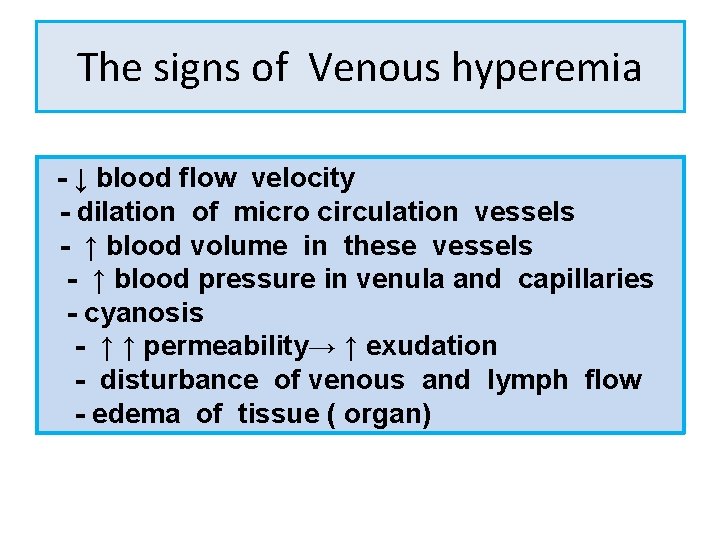 The signs of Venous hyperemia

- ↓ blood flow velocity
- dilation of micro circulation vessels
- ↑ blood volume in these vessels
- ↑ blood pressure in venula and capillaries
- cyanosis
- ↑ ↑ permeability→ ↑ exudation
- disturbance of venous and lymph flow
- edema of tissue ( organ)